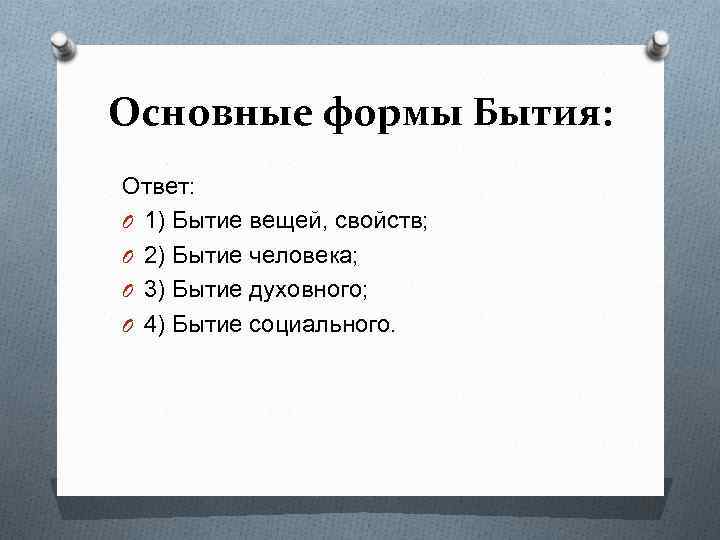 Основные формы Бытия:

Ответ:
1) Бытие вещей, свойств;
2) Бытие человека;
3) Бытие духовного;
4) Бытие социального.